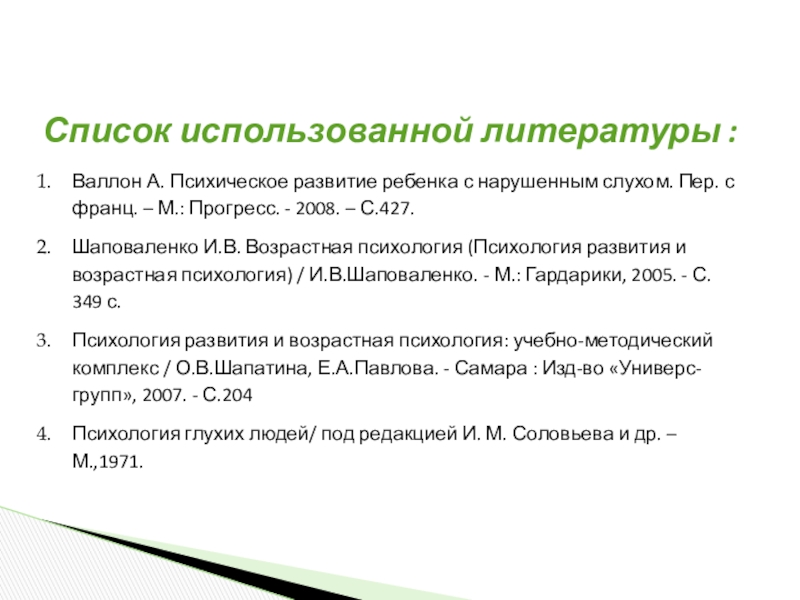 Список использованной литературы :

1. Валлон А. Психическое развитие ребенка с нарушенным слухом. Пер. с франц. – М.: Прогресс. - 2008. – С.427.

2. Шаповаленко И.В. Возрастная психология (Психология развития и возрастная психология) / И.В.Шаповаленко. - М.: Гардарики, 2005. - С. 349 с.

3. Психология развития и возрастная психология: учебно-методический комплекс / О.В.Шапатина, Е.А.Павлова. - Самара : Изд-во «Универс-групп», 2007. - С.204

4. Психология глухих людей/ под редакцией И. М. Соловьева и др. – М.,1971.